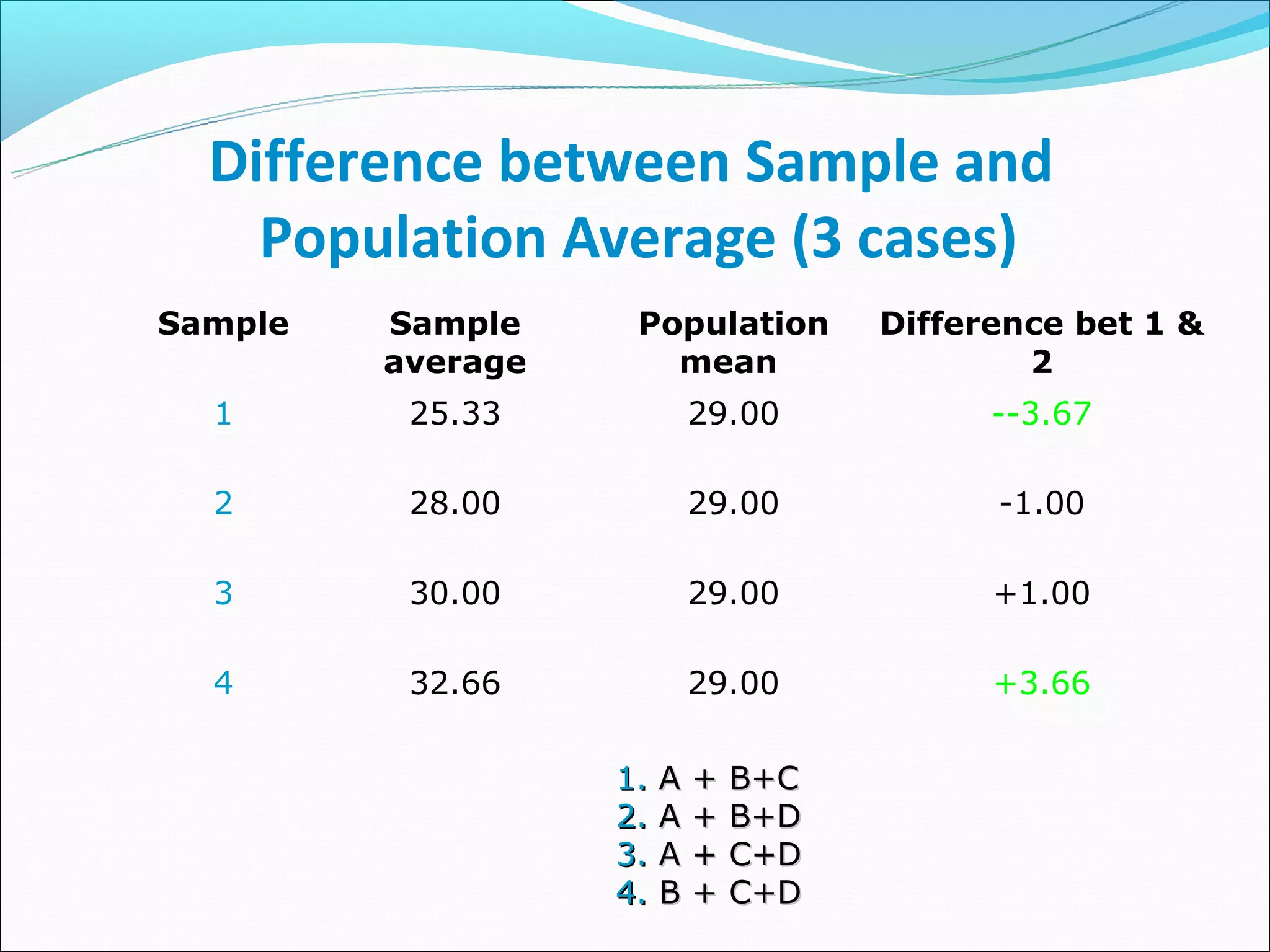 Difference between Sample and Population Average (3 cases)

| Sample | Sample average | Population mean | Difference bet 1 & 2 |
|---|---|---|---|
| 1 | 25.33 | 29.00 | --3.67 |
| 2 | 28.00 | 29.00 | -1.00 |
| 3 | 30.00 | 29.00 | +1.00 |
| 4 | 32.66 | 29.00 | +3.66 |

1. A + B+C
2. A + B+D
3. A + C+D
4. B + C+D